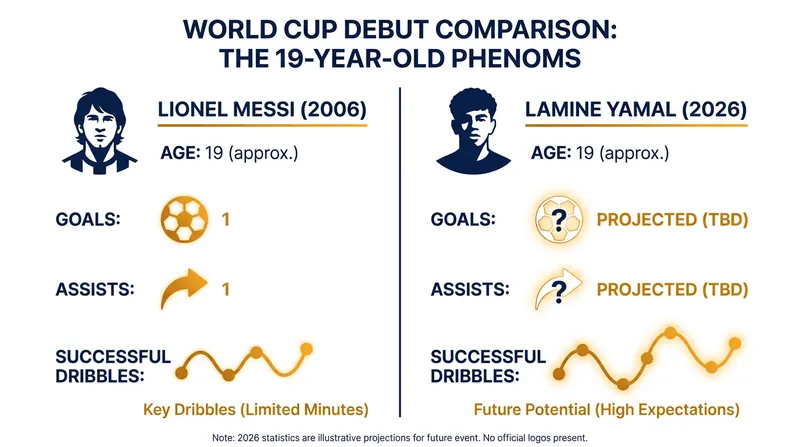 WORLD CUP DEBUT COMPARISON: THE 19-YEAR-OLD PHENOMS

LIONEL MESSI (2006)

AGE: 19 (approx.)

GOALS: 1

ASSISTS: 1

SUCCESSFUL DRIBBLES:

Key Dribbles (Limited Minutes)

LAMINE YAMAL (2026)

AGE: 19 (approx.)

GOALS: ? PROJECTED (TBD)

ASSISTS: ? PROJECTED (TBD)

SUCCESSFUL DRIBBLES:

Future Potential (High Expectations)

Note: 2026 statistics are illustrative projections for future event. No official logos present.